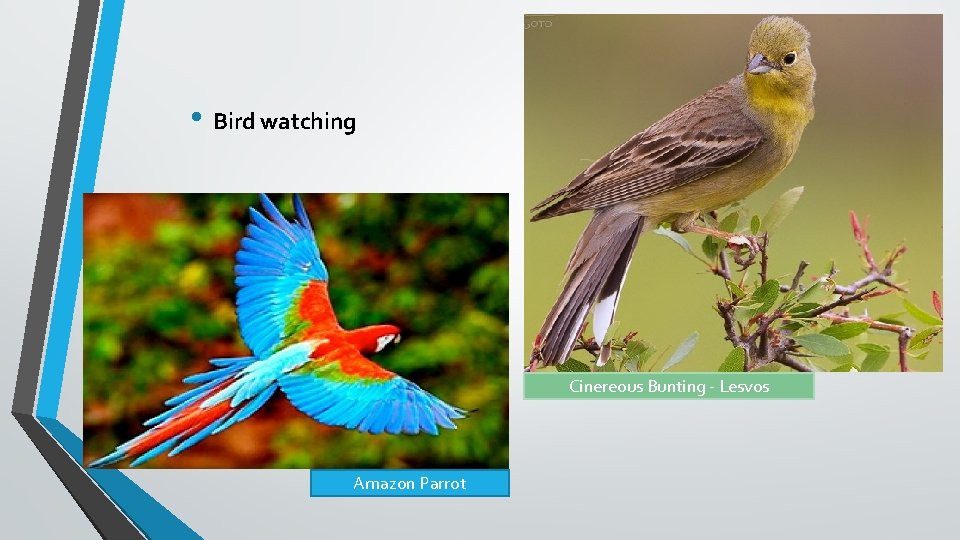 • Bird watching

Cinereous Bunting - Lesvos

Amazon Parrot